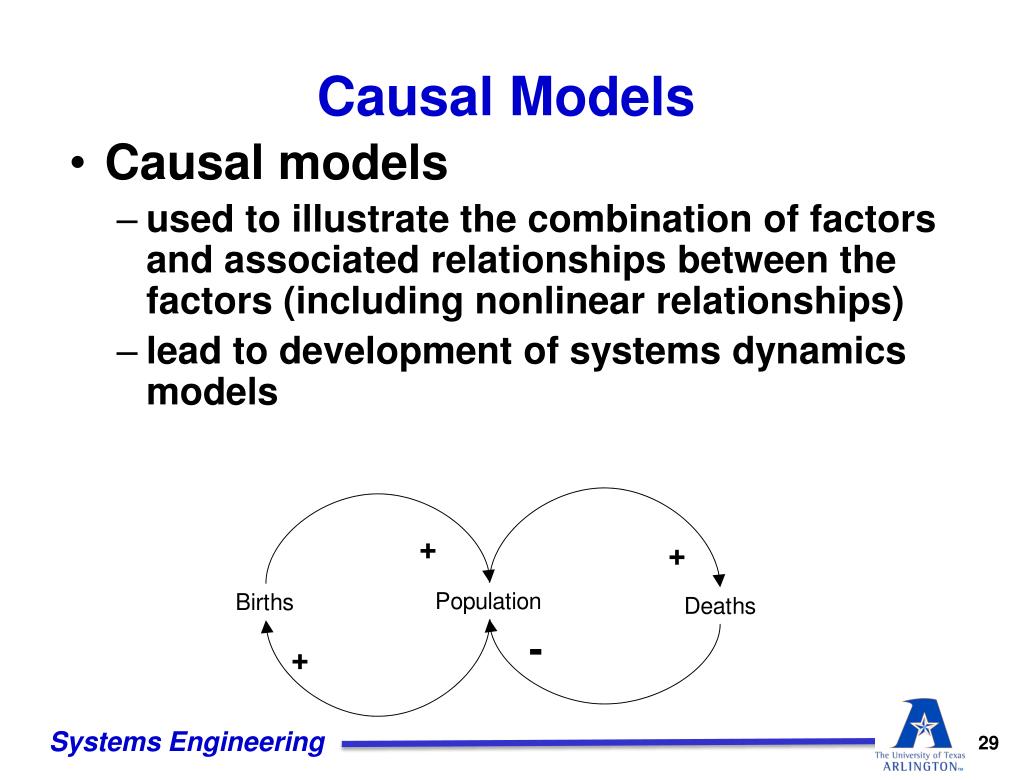 Causal Models

• Causal models

– used to illustrate the combination of factors and associated relationships between the factors (including nonlinear relationships)

– lead to development of systems dynamics models

+

+

Births

Population

Deaths

+

-

Systems Engineering

The University of Texas ARLINGTON

29